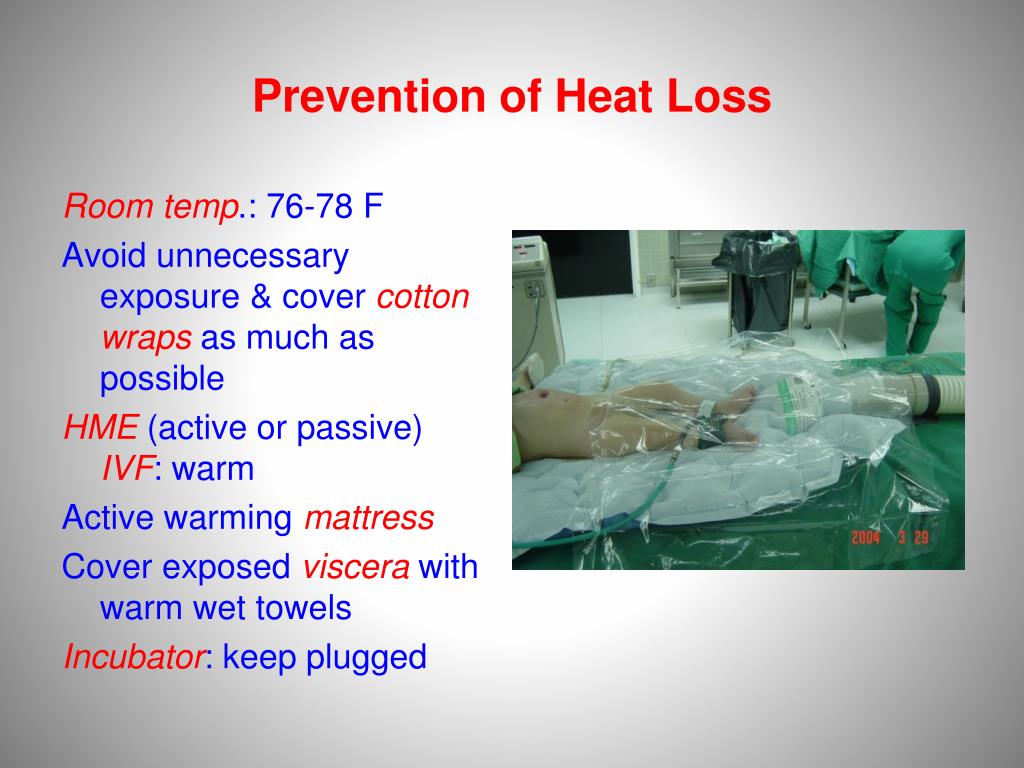 Prevention of Heat Loss

Room temp.: 76-78 F

Avoid unnecessary exposure & cover cotton wraps as much as possible

HME (active or passive) IVF: warm

Active warming mattress

Cover exposed viscera with warm wet towels

Incubator: keep plugged

2004 3 29